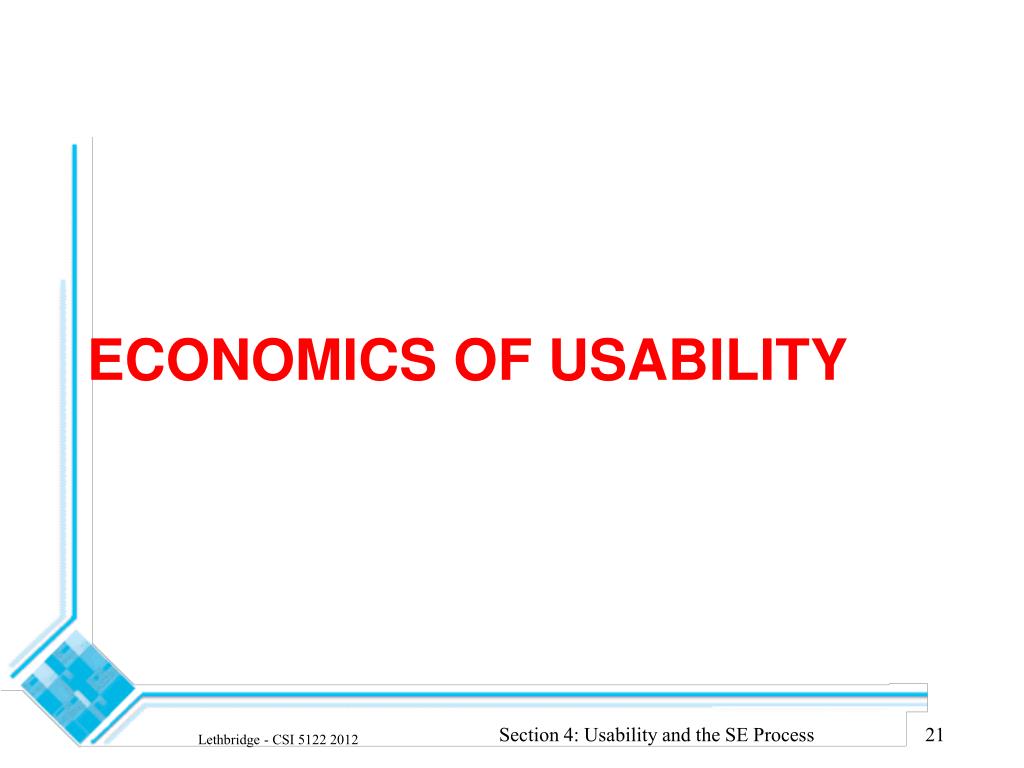 ECONOMICS OF USABILITY

Lethbridge - CSI 5122 2012

Section 4: Usability and the SE Process

21